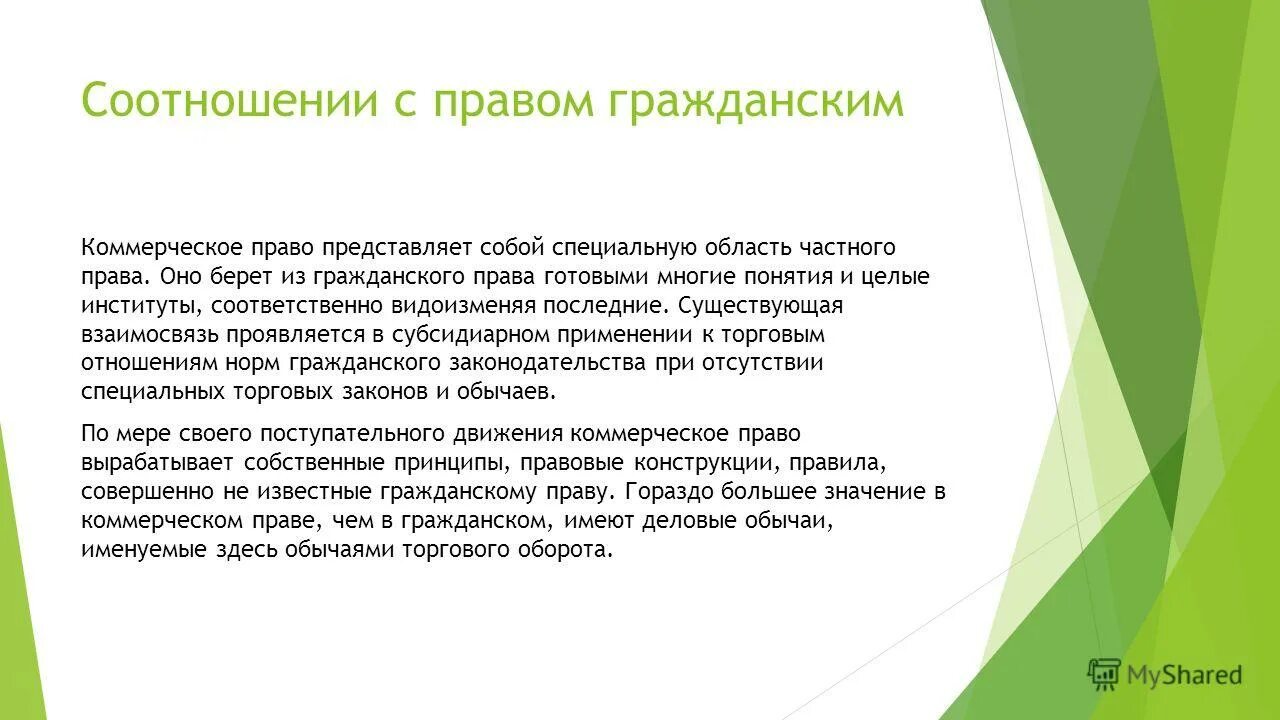 Соотношении с правом гражданским

Коммерческое право представляет собой специальную область частного права. Оно берет из гражданского права готовыми многие понятия и целые институты, соответственно видоизменяя последние. Существующая взаимосвязь проявляется в субсидиарном применении к торговым отношениям норм гражданского законодательства при отсутствии специальных торговых законов и обычаев.

По мере своего поступательного движения коммерческое право вырабатывает собственные принципы, правовые конструкции, правила, совершенно не известные гражданскому праву. Гораздо большее значение в коммерческом праве, чем в гражданском, имеют деловые обычаи, именуемые здесь обычаями торгового оборота.

MyShared